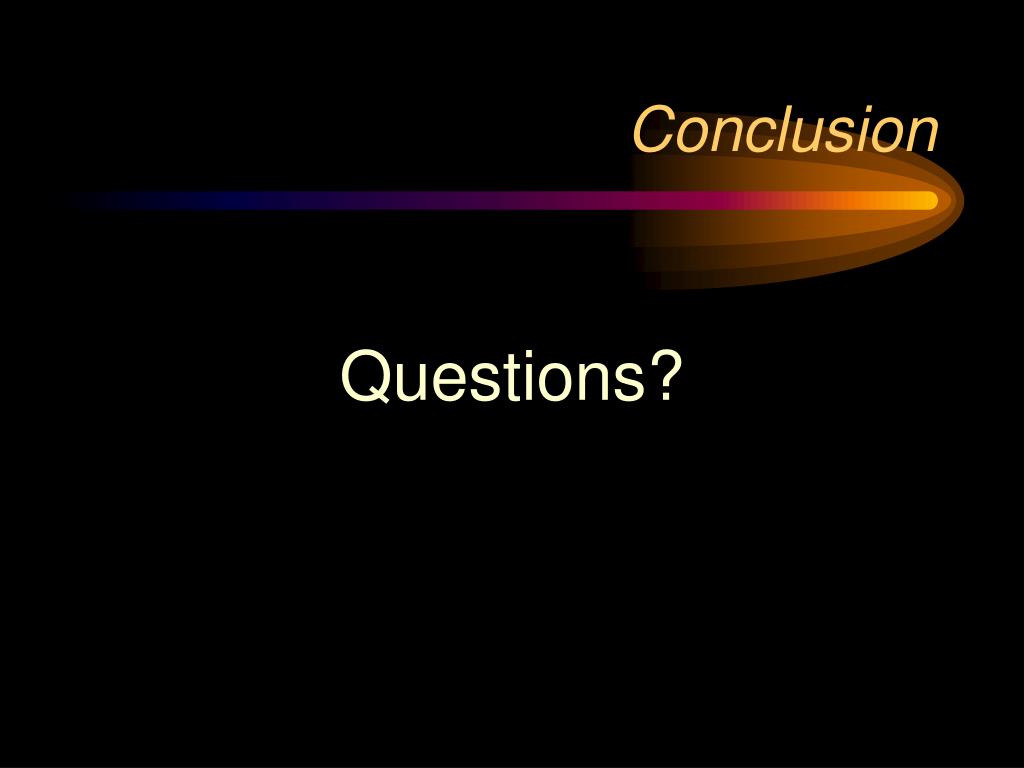 Conclusion

Questions?